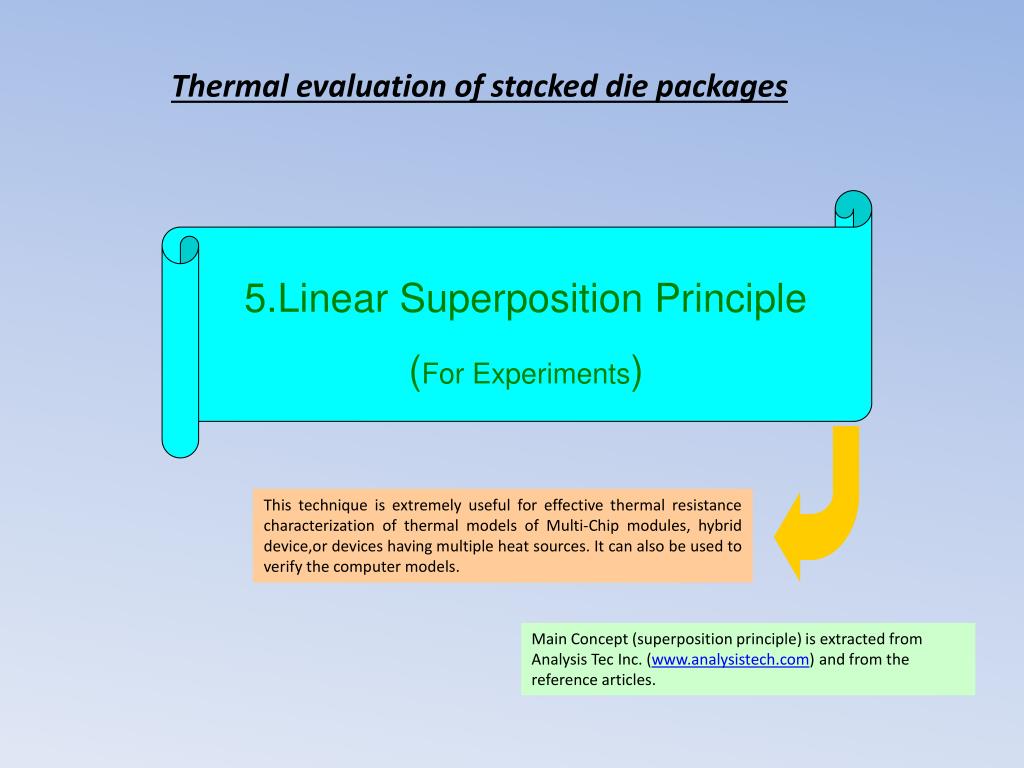 Thermal evaluation of stacked die packages

5.Linear Superposition Principle

(For Experiments)

This technique is extremely useful for effective thermal resistance characterization of thermal models of Multi-Chip modules, hybrid device,or devices having multiple heat sources. It can also be used to verify the computer models.

Main Concept (superposition principle) is extracted from Analysis Tec Inc. (www.analysistech.com) and from the reference articles.